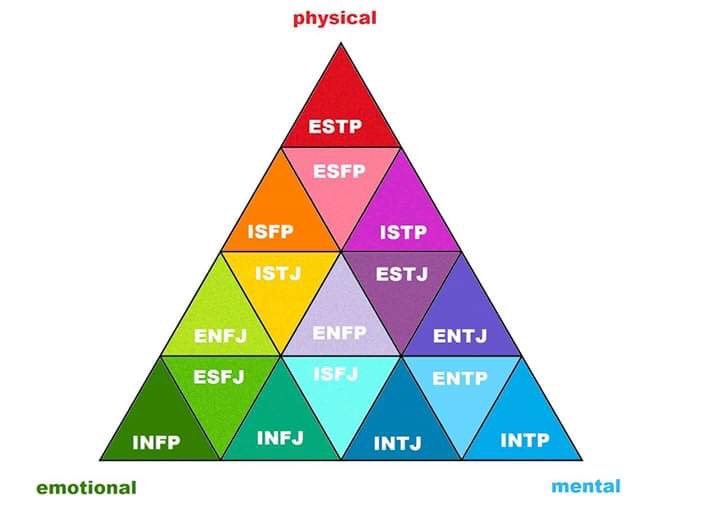 physical

ESTP

ESFP

ISFP

ISTP

ISTJ

ESTJ

ENFJ

ENFP

ENTJ

ESFJ

ISFJ

ENTP

INFP

INFJ

INTJ

INTP

emotional

mental